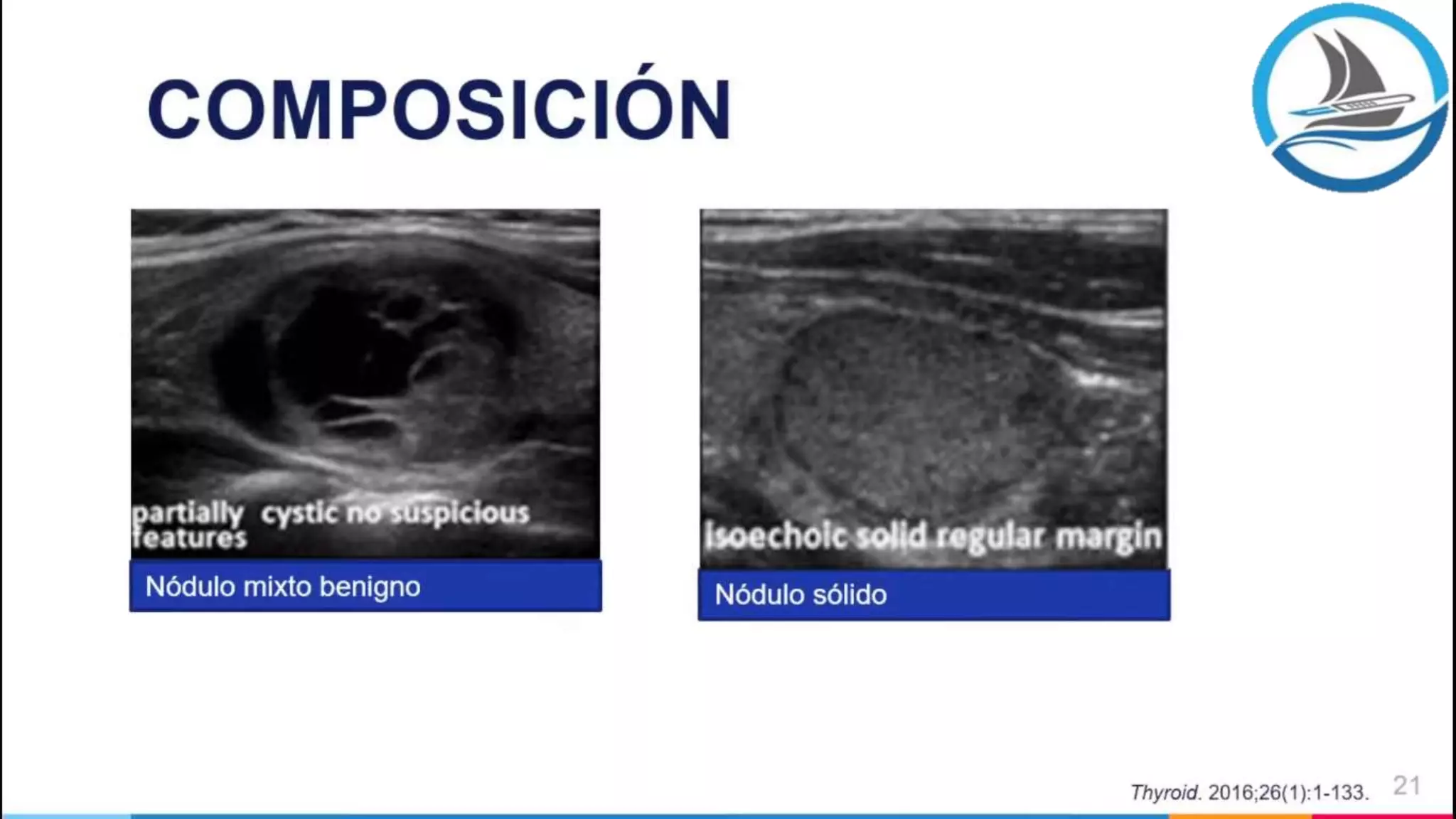 COMPOSICIÓN

partially cystic no suspicious features

Nódulo mixto benigno

isoechoic solid regular margin

Nódulo sólido

Thyroid. 2016;26(1):1-133.

21